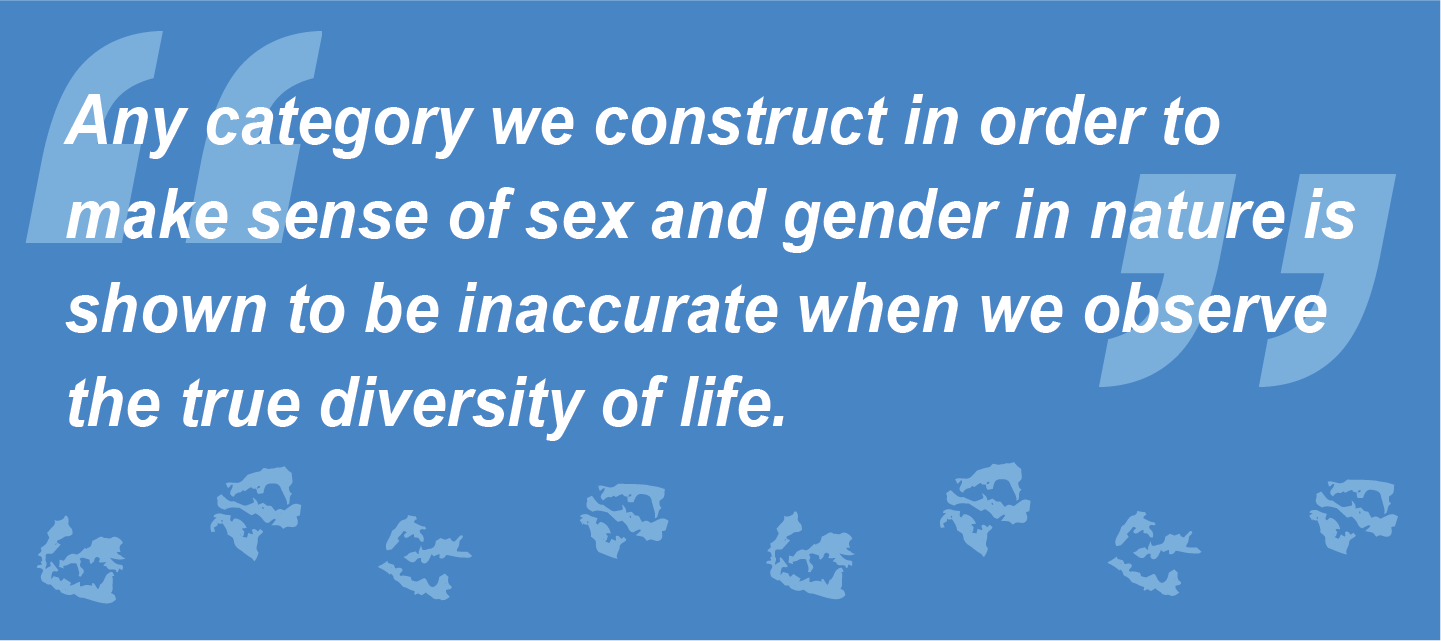 “Any category we construct in order to make sense of sex and gender in nature is shown to be inaccurate when we observe the true diversity of life.”